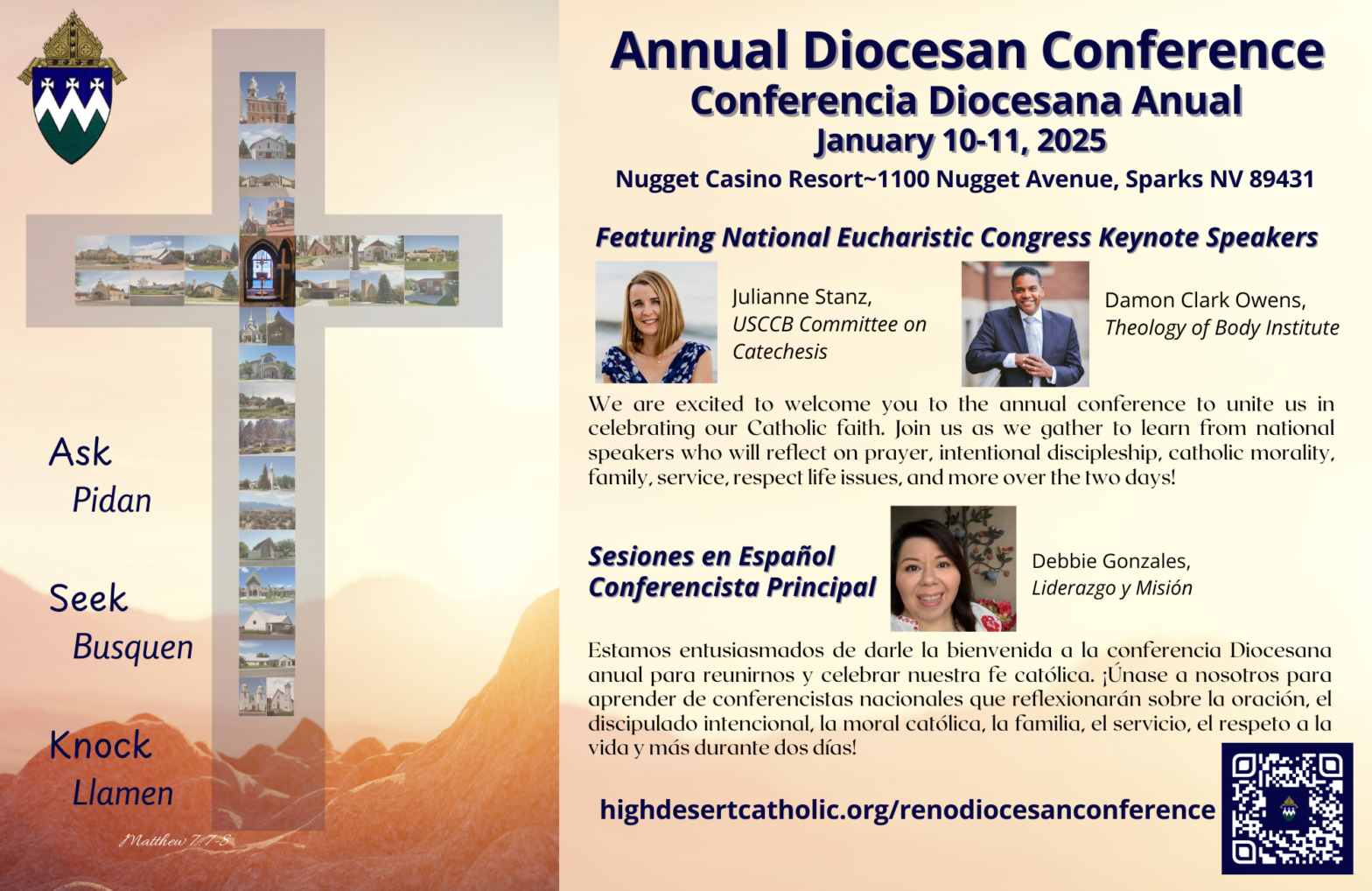 Ask
Pidan

Seek
Busquen

Knock
Llamen

Matthew 7:7-8

Annual Diocesan Conference
Conferencia Diocesana Anual
January 10-11, 2025
Nugget Casino Resort~1100 Nugget Avenue, Sparks NV 89431

Featuring National Eucharistic Congress Keynote Speakers

Julianne Stanz,
USCCB Committee on Catechesis

Damon Clark Owens,
Theology of Body Institute

We are excited to welcome you to the annual conference to unite us in celebrating our Catholic faith. Join us as we gather to learn from national speakers who will reflect on prayer, intentional discipleship, catholic morality, family, service, respect life issues, and more over the two days!

Sesiones en Español
Conferencista Principal

Debbie Gonzales,
Liderazgo y Misión

Estamos entusiasmados de darle la bienvenida a la conferencia Diocesana anual para reunirnos y celebrar nuestra fe católica. ¡Únase a nosotros para aprender de conferencistas nacionales que reflexionarán sobre la oración, el discipulado intencional, la moral católica, la familia, el servicio, el respeto a la vida y más durante dos días!

highdesertcatholic.org/renodiocesanconference